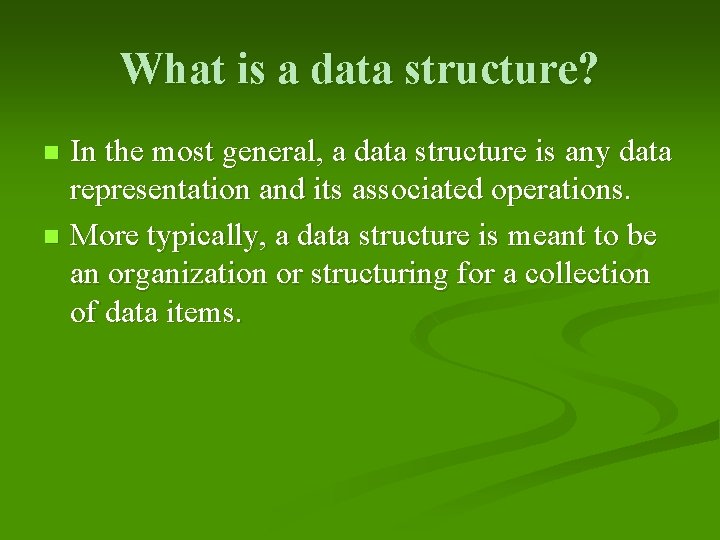 What is a data structure?

In the most general, a data structure is any data representation and its associated operations.

More typically, a data structure is meant to be an organization or structuring for a collection of data items.